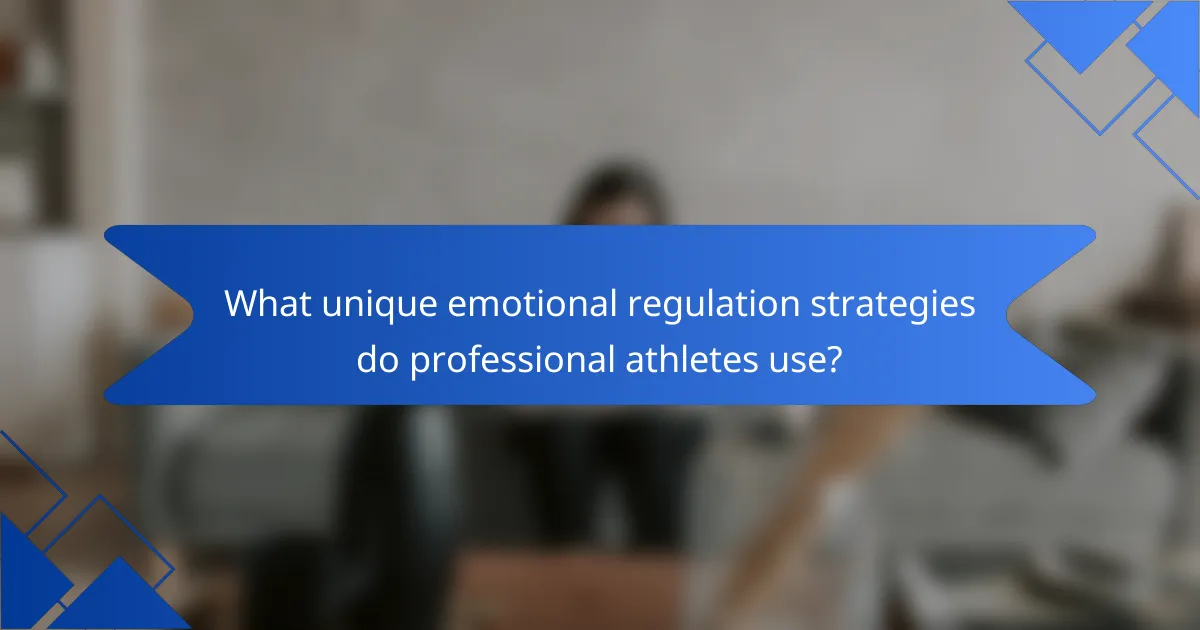 What unique emotional regulation strategies do professional athletes use?